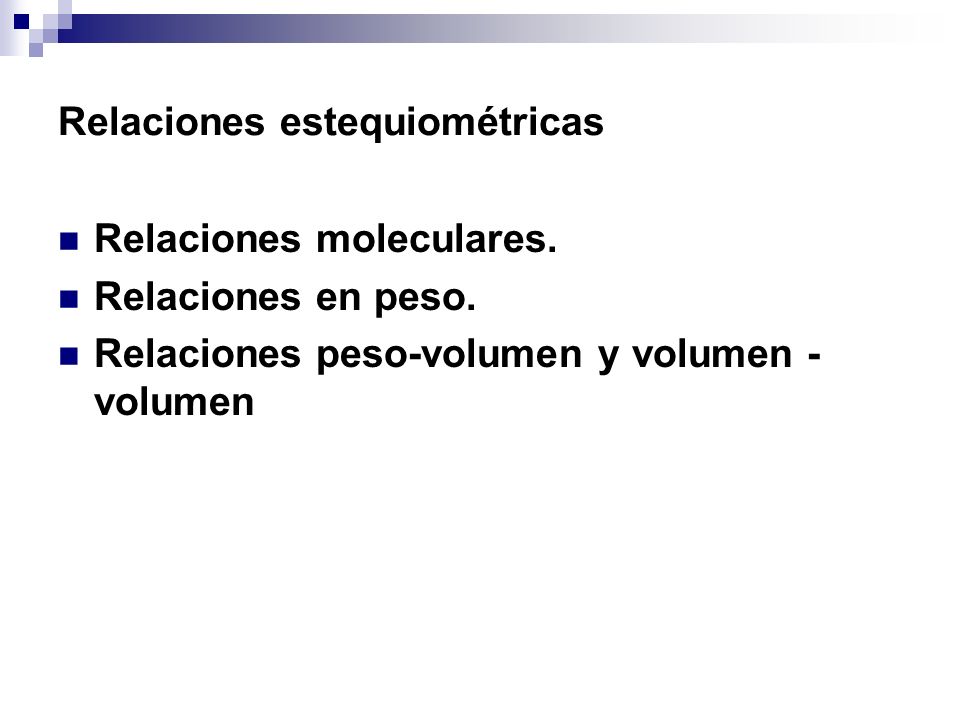 Relaciones estequiométricas

- Relaciones moleculares.
- Relaciones en peso.
- Relaciones peso-volumen y volumen - volumen